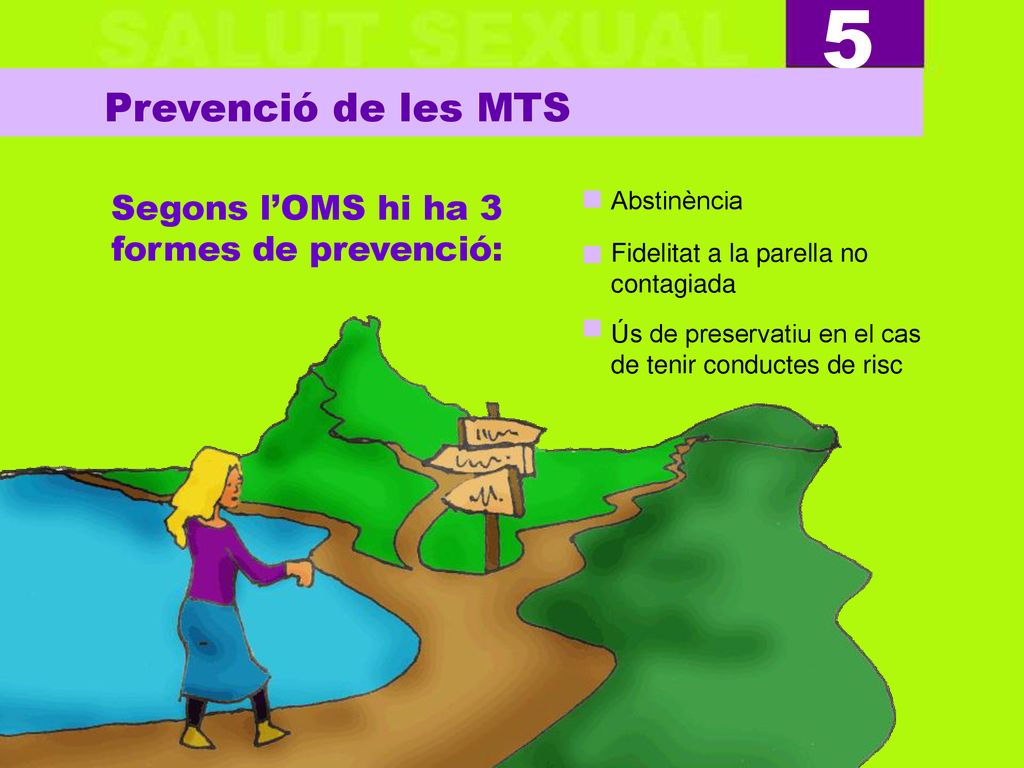 SALUT SEXUAL

5

Prevenció de les MTS

Segons l'OMS hi ha 3 formes de prevenció:

Abstinència

Fidelitat a la parella no contagiada

Ús de preservatiu en el cas de tenir conductes de risc